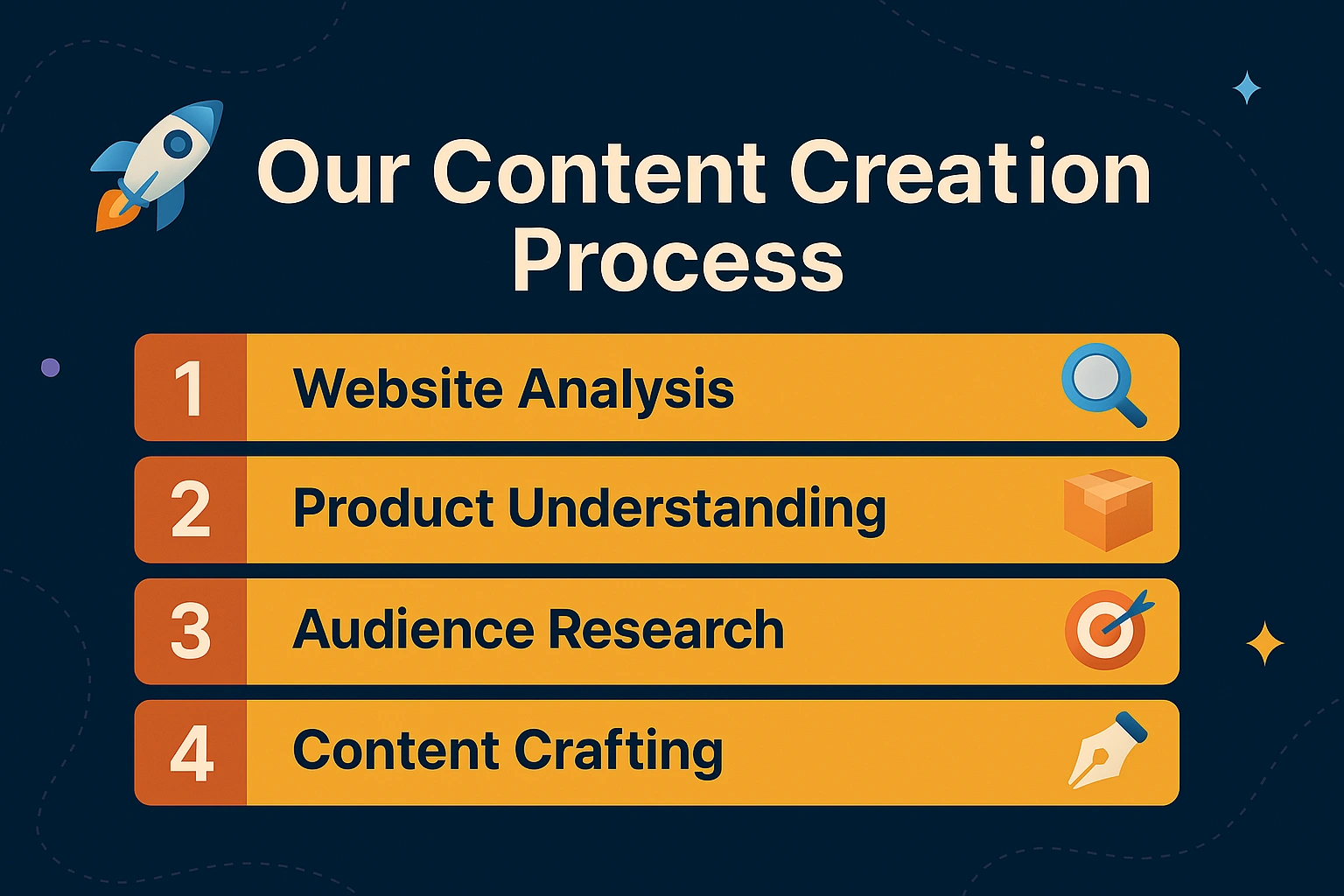 Our Content Creation Process

1 Website Analysis

2 Product Understanding

3 Audience Research

4 Content Crafting